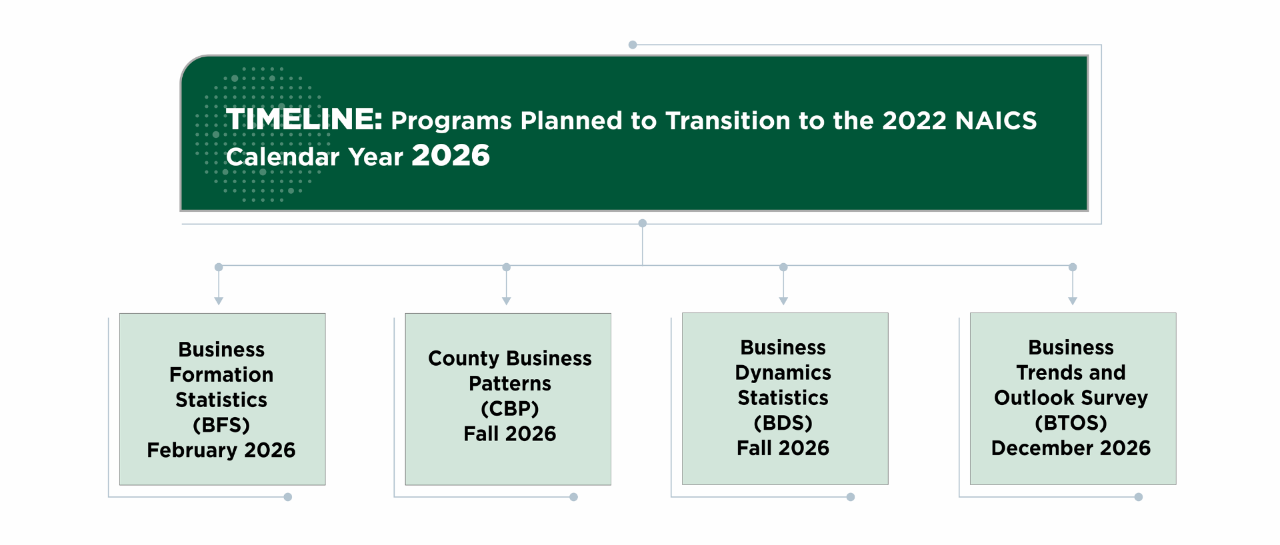 TIMELINE: Programs Planned to Transition to the 2022 NAICS
Calendar Year 2026

Business Formation Statistics (BFS) February 2026

County Business Patterns (CBP) Fall 2026

Business Dynamics Statistics (BDS) Fall 2026

Business Trends and Outlook Survey (BTOS) December 2026